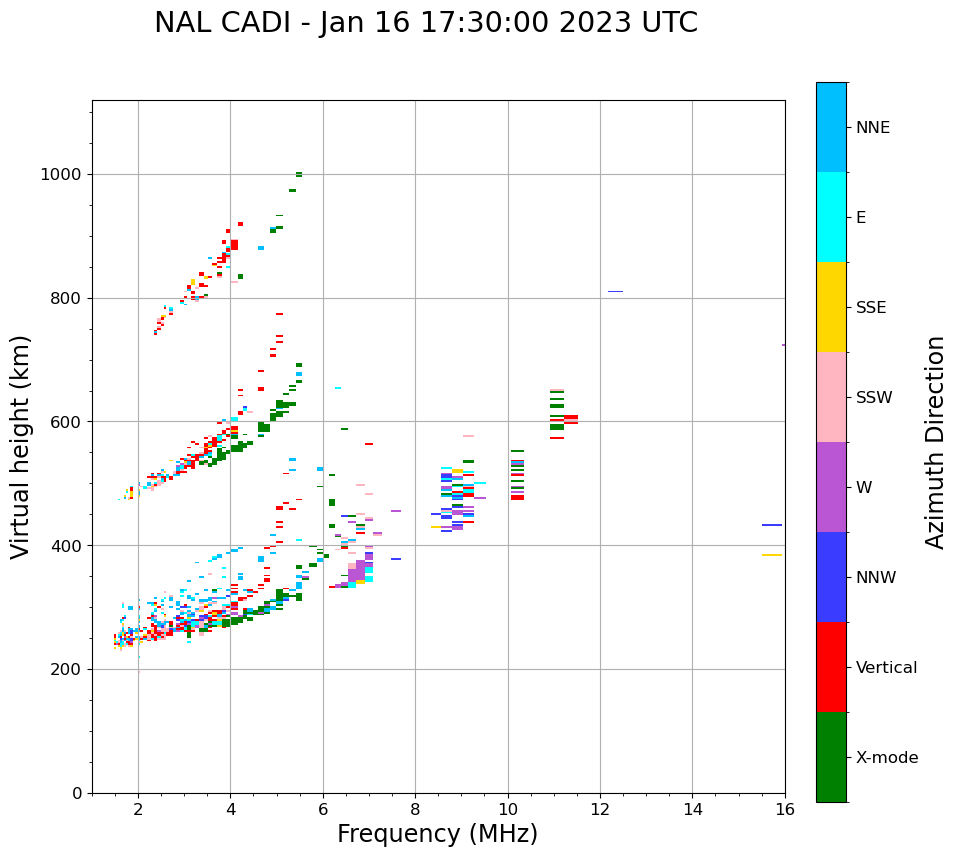 NAL CADI - Jan 16 17:30:00 2023 UTC

Virtual height (km)

1000
800
600
400
200
0

2
4
6
8
10
12
14
16

Frequency (MHz)

NNE
E
SSE
SSW
W
NNW
Vertical
X-mode

Azimuth Direction